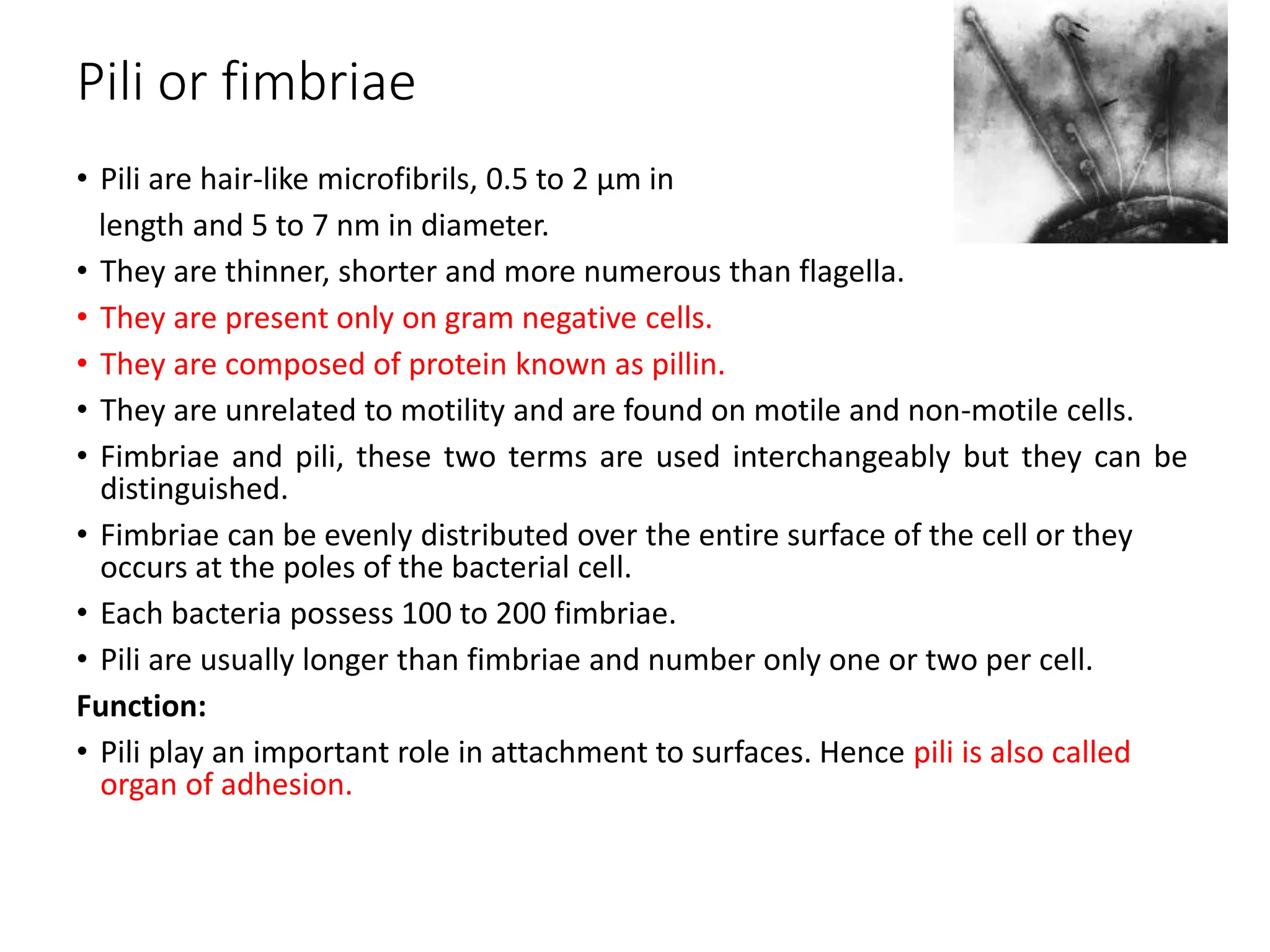 Pili or fimbriae

• Pili are hair-like microfibrils, 0.5 to 2 µm in length and 5 to 7 nm in diameter.
• They are thinner, shorter and more numerous than flagella.
• They are present only on gram negative cells.
• They are composed of protein known as pillin.
• They are unrelated to motility and are found on motile and non-motile cells.
• Fimbriae and pili, these two terms are used interchangeably but they can be distinguished.
• Fimbriae can be evenly distributed over the entire surface of the cell or they occurs at the poles of the bacterial cell.
• Each bacteria possess 100 to 200 fimbriae.
• Pili are usually longer than fimbriae and number only one or two per cell.

Function:
• Pili play an important role in attachment to surfaces. Hence pili is also called organ of adhesion.